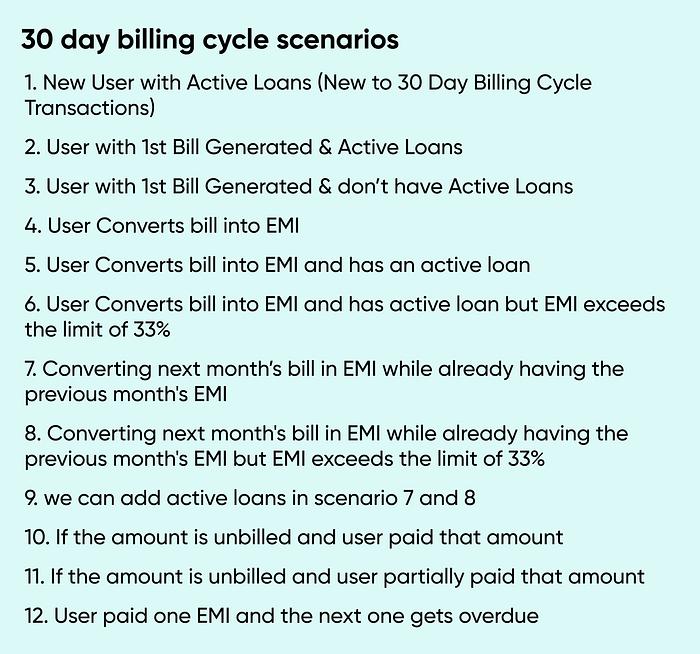 30 day billing cycle scenarios

1. New User with Active Loans (New to 30 Day Billing Cycle Transactions)

2. User with 1st Bill Generated & Active Loans

3. User with 1st Bill Generated & don't have Active Loans

4. User Converts bill into EMI

5. User Converts bill into EMI and has an active loan

6. User Converts bill into EMI and has active loan but EMI exceeds the limit of 33%

7. Converting next month's bill in EMI while already having the previous month's EMI

8. Converting next month's bill in EMI while already having the previous month's EMI but EMI exceeds the limit of 33%

9. we can add active loans in scenario 7 and 8

10. If the amount is unbilled and user paid that amount

11. If the amount is unbilled and user partially paid that amount

12. User paid one EMI and the next one gets overdue